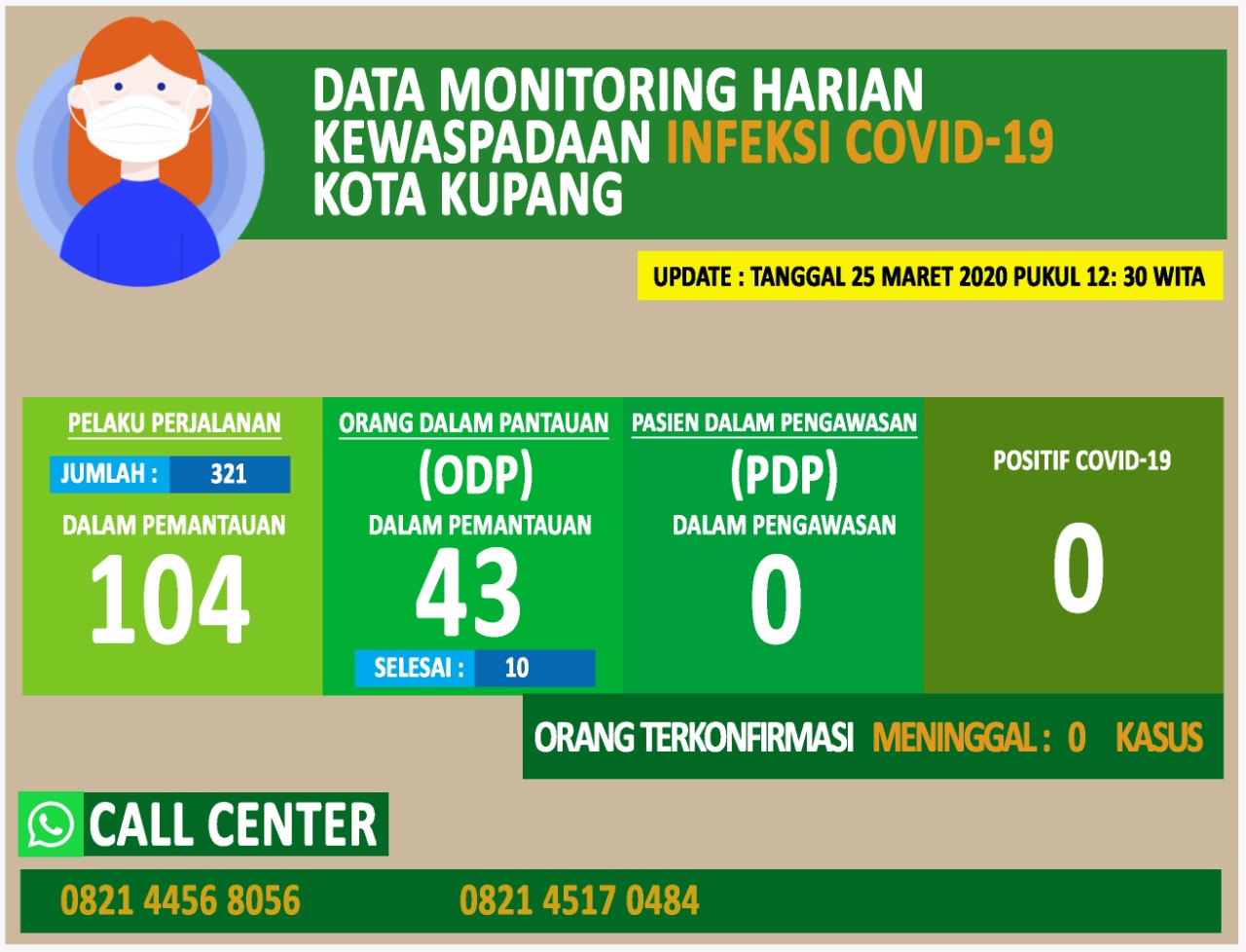 DATA MONITORING HARIAN
KEWASPADAAN INFEKSI COVID-19
KOTA KUPANG

UPDATE : TANGGAL 25 MARET 2020 PUKUL 12: 30 WITA

PELAKU PERJALANAN

JUMLAH : 321

DALAM PEMANTAUAN

104

ORANG DALAM PANTAUAN

(ODP)

DALAM PEMANTAUAN

43

SELESAI : 10

PASIEN DALAM PENGAWASAN

(PDP)

DALAM PENGAWASAN

0

POSITIF COVID-19

0

ORANG TERKONFIRMASI MENINGGAL : 0 KASUS

CALL CENTER

0821 4456 8056 0821 4517 0484